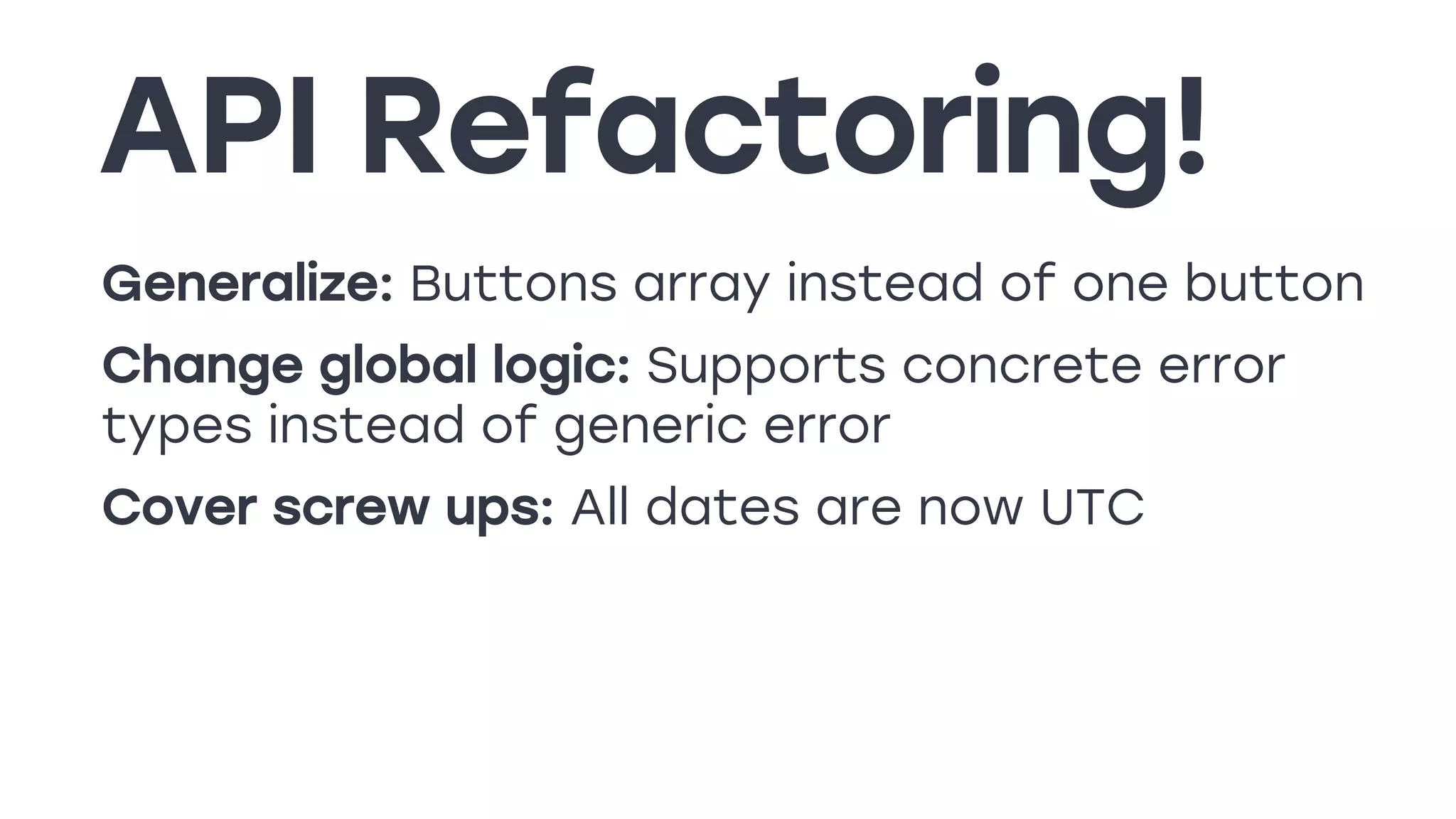 API Refactoring!

Generalize: Buttons array instead of one button

Change global logic: Supports concrete error types instead of generic error

Cover screw ups: All dates are now UTC